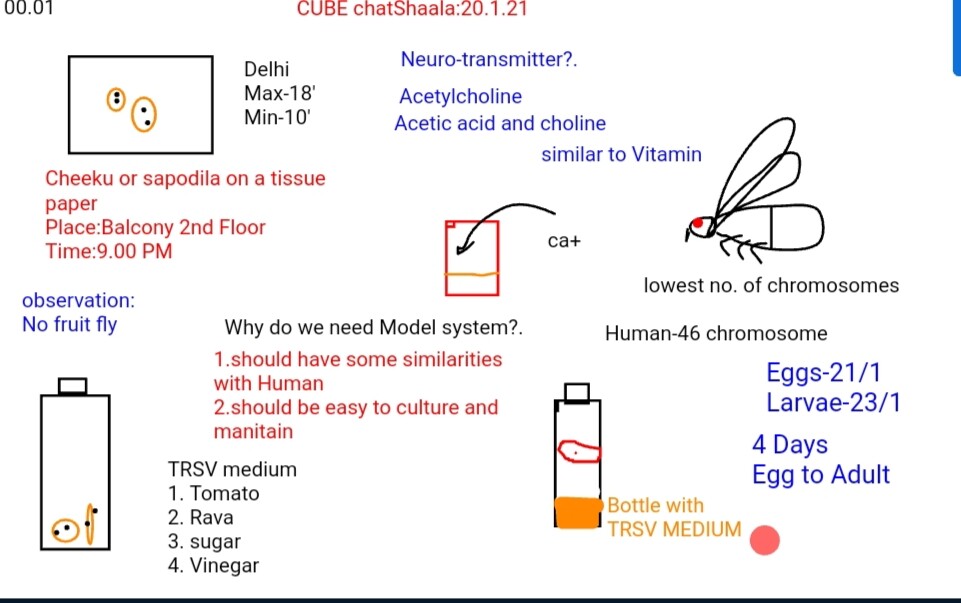 00.01

CUBE chatShaala:20.1.21

Delhi
Max-18'
Min-10'

Neuro-transmitter?.

Acetylcholine
Acetic acid and choline

similar to Vitamin

Cheeku or sapodila on a tissue paper
Place:Balcony 2nd Floor
Time:9.00 PM

ca+

lowest no. of chromosomes

observation:
No fruit fly

Why do we need Model system?.

Human-46 chromosome

1.should have some similarities with Human
2.should be easy to culture and manitain

Eggs-21/1
Larvae-23/1

4 Days
Egg to Adult

TRSV medium
1. Tomato
2. Rava
3. sugar
4. Vinegar

Bottle with
TRSV MEDIUM